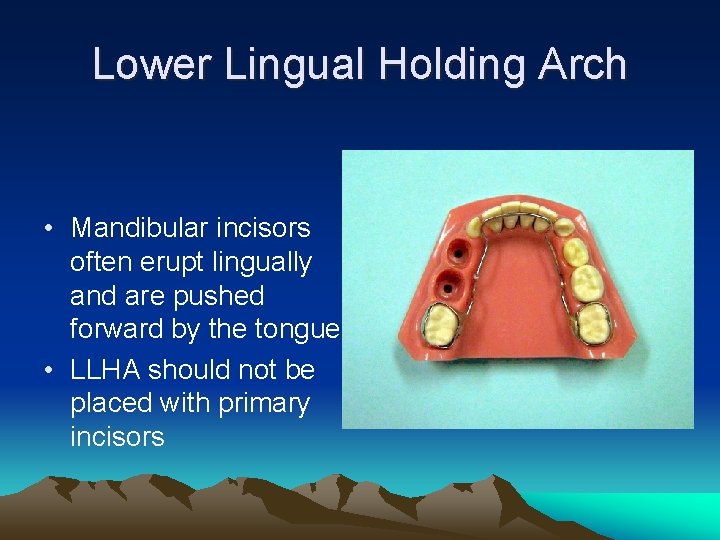 Lower Lingual Holding Arch

• Mandibular incisors often erupt lingually and are pushed forward by the tongue

• LLHA should not be placed with primary incisors